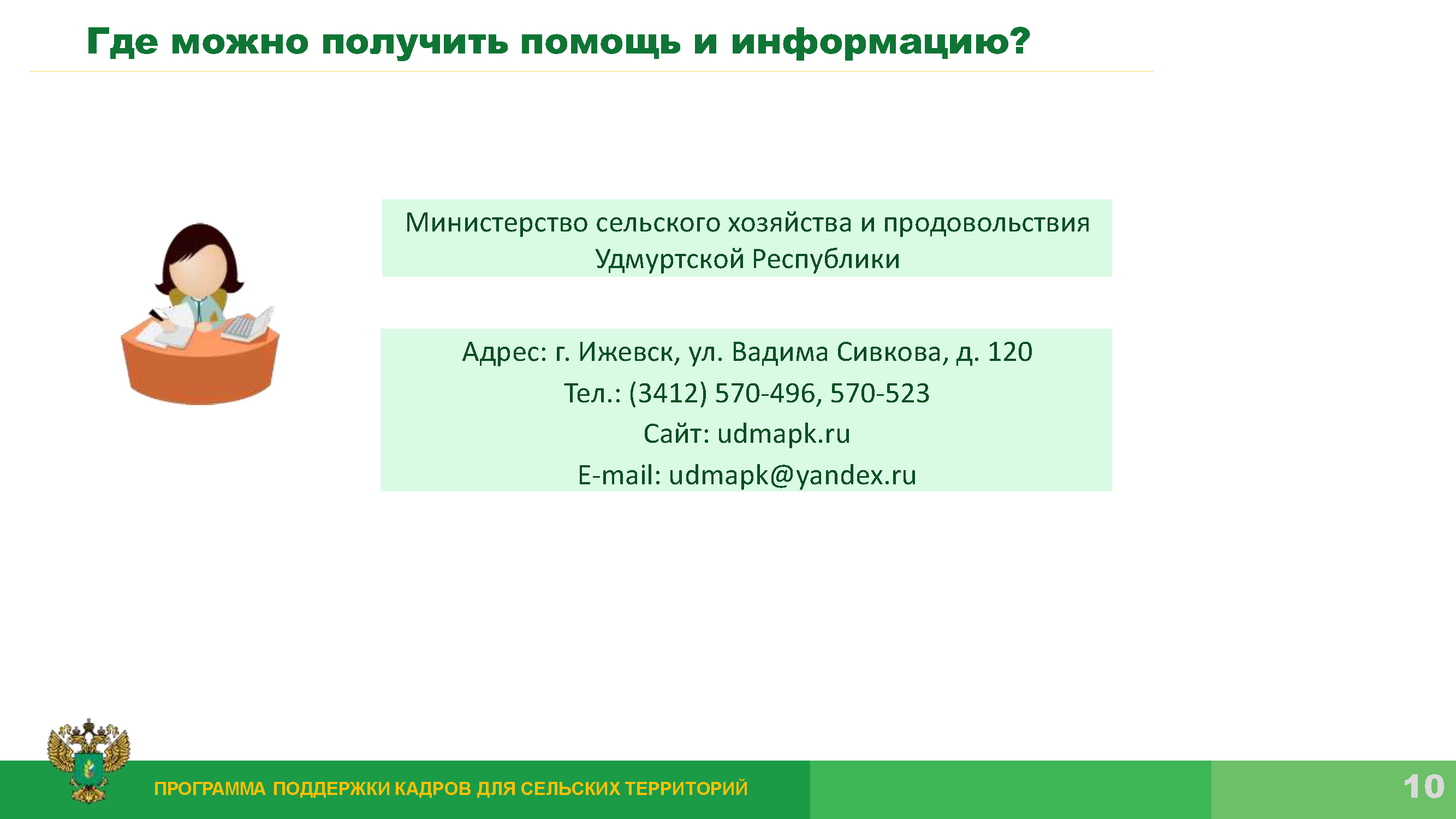 Где можно получить помощь и информацию?

Министерство сельского хозяйства и продовольствия Удмуртской Республики

Адрес: г. Ижевск, ул. Вадима Сивкова, д. 120
Тел.: (3412) 570-496, 570-523
Сайт: udmapk.ru
E-mail: udmapk@yandex.ru

ПРОГРАММА ПОДДЕРЖКИ КАДРОВ ДЛЯ СЕЛЬСКИХ ТЕРРИТОРИЙ

10